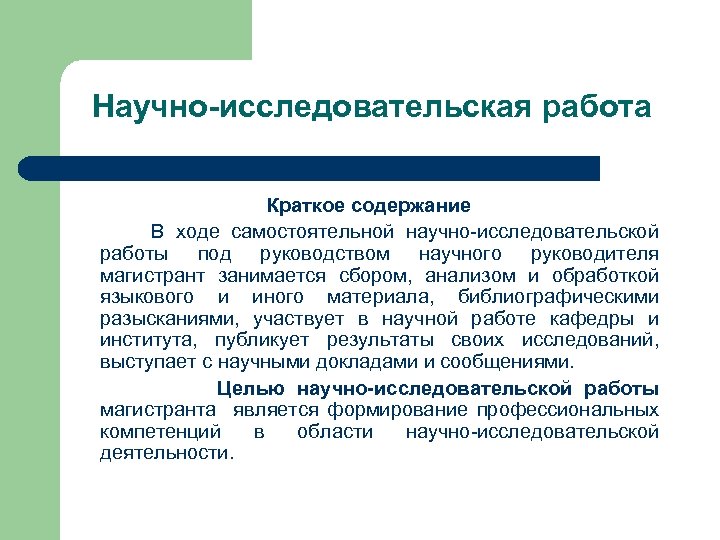 Научно-исследовательская работа

Краткое содержание

В ходе самостоятельной научно-исследовательской работы под руководством научного руководителя магистрант занимается сбором, анализом и обработкой языкового и иного материала, библиографическими разысканиями, участвует в научной работе кафедры и института, публикует результаты своих исследований, выступает с научными докладами и сообщениями.

Целью научно-исследовательской работы магистранта является формирование профессиональных компетенций в области научно-исследовательской деятельности.